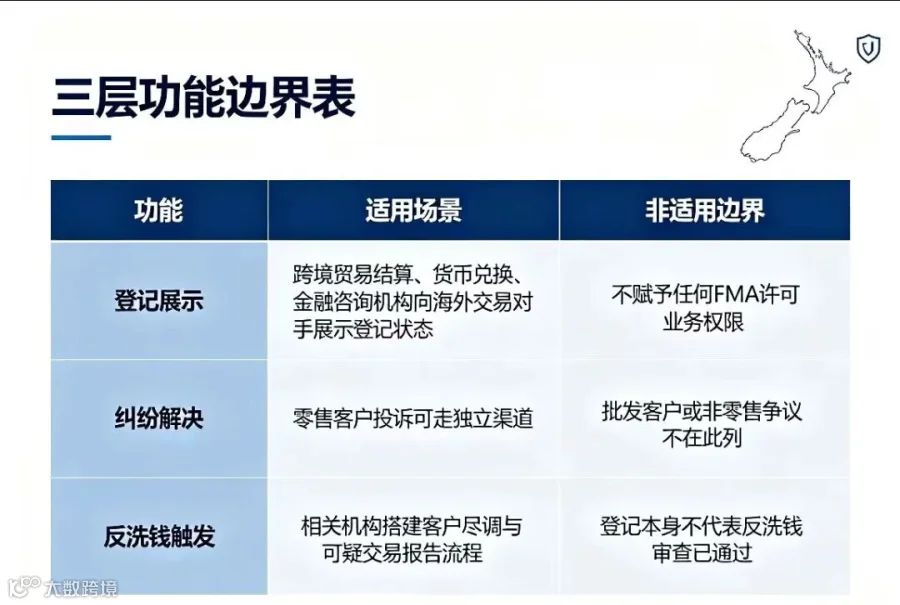 三层功能边界表

| 功能 | 适用场景 | 非适用边界 |
|---|---|---|
| 登记展示 | 跨境贸易结算、货币兑换、金融咨询机构向海外交易对手展示登记状态 | 不赋予任何FMA许可业务权限 |
| 纠纷解决 | 零售客户投诉可走独立渠道 | 批发客户或非零售争议不在此列 |
| 反洗钱触发 | 相关机构搭建客户尽调与可疑交易报告流程 | 登记本身不代表反洗钱审查已通过 |

大数跨境